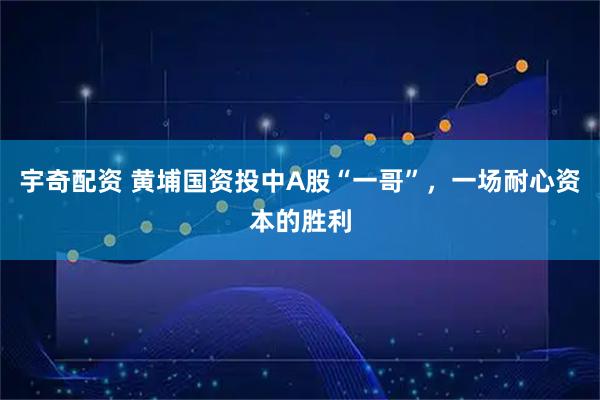 宇奇配资 黄埔国资投中A股“一哥”，一场耐心资本的胜利